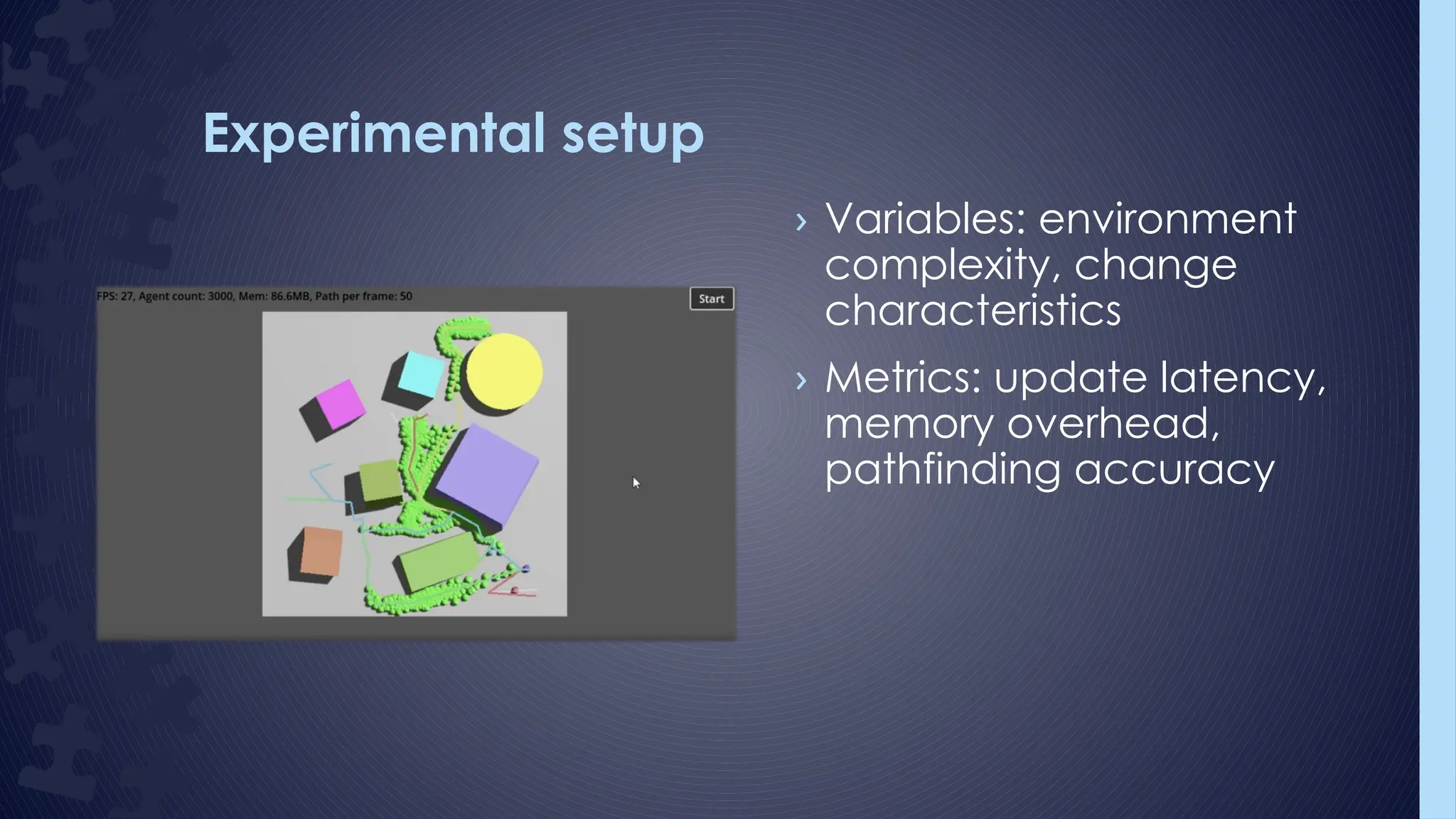 Experimental setup

FPS: 27, Agent count: 3000, Mem: 86.6MB, Path per frame: 50

Start

› Variables: environment complexity, change characteristics

› Metrics: update latency, memory overhead, pathfinding accuracy